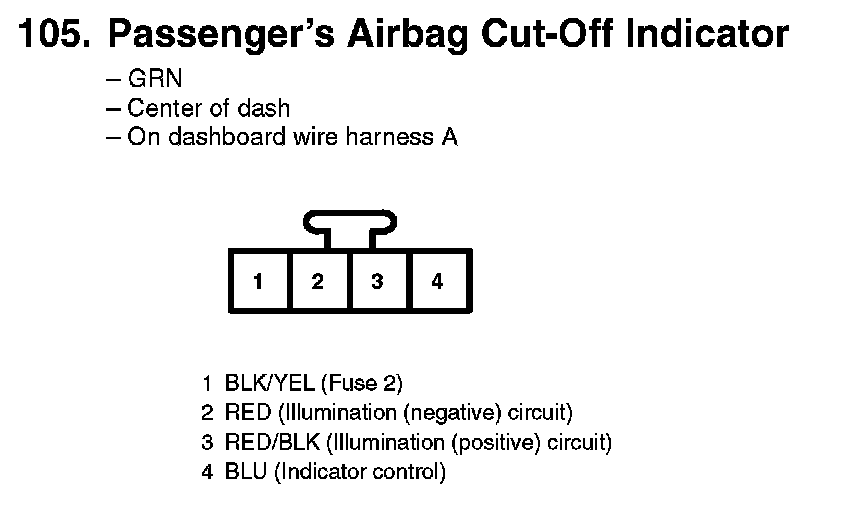 105. Passenger's Airbag Cut-Off Indicator

– GRN
– Center of dash
– On dashboard wire harness A

1 2 3 4

1 BLK/YEL (Fuse 2)
2 RED (Illumination (negative) circuit)
3 RED/BLK (Illumination (positive) circuit)
4 BLU (Indicator control)